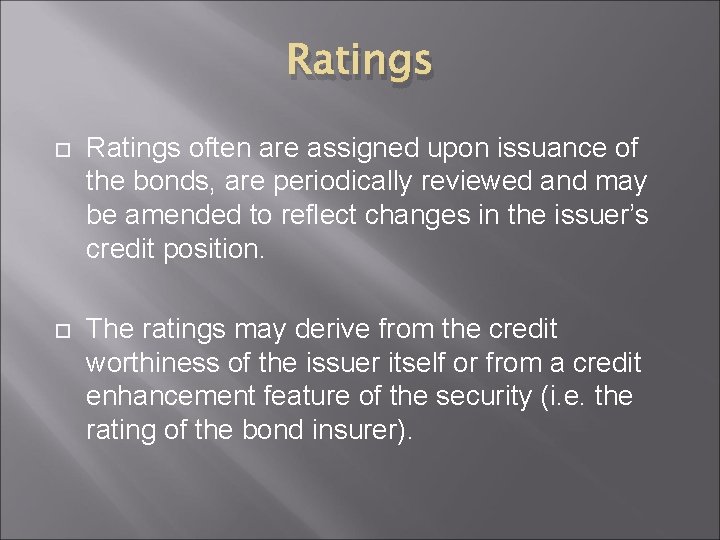 Ratings

Ratings often are assigned upon issuance of the bonds, are periodically reviewed and may be amended to reflect changes in the issuer's credit position.

The ratings may derive from the credit worthiness of the issuer itself or from a credit enhancement feature of the security (i.e. the rating of the bond insurer).